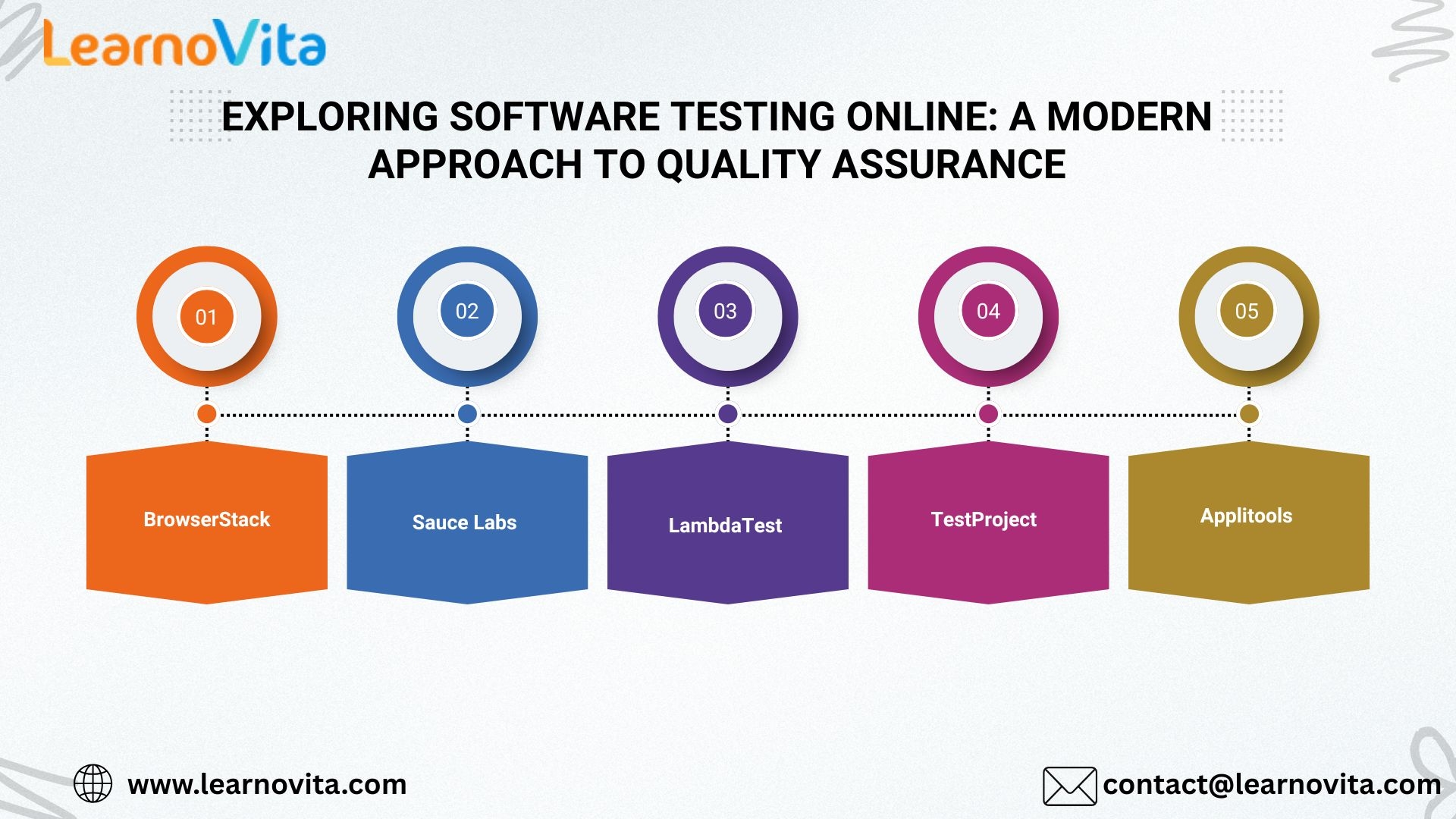 LearnoVita

EXPLORING SOFTWARE TESTING ONLINE: A MODERN APPROACH TO QUALITY ASSURANCE

01

02

03

04

05

BrowserStack

Sauce Labs

LambdaTest

TestProject

Applitools

www.learnovita.com

contact@learnovita.com